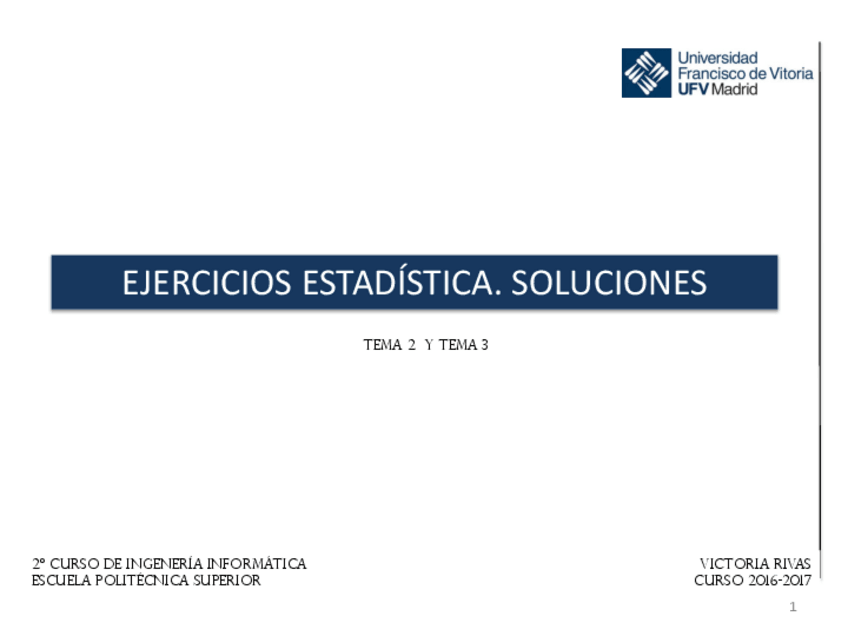 Universidad Francisco de Vitoria UFV Madrid

EJERCICIOS ESTADÍSTICA. SOLUCIONES

TEMA 2 Y TEMA 3

2º CURSO DE INGENERÍA INFORMÁTICA
ESCUELA POLITÉCNICA SUPERIOR

VICTORIA RIVAS
CURSO 2016-2017

1